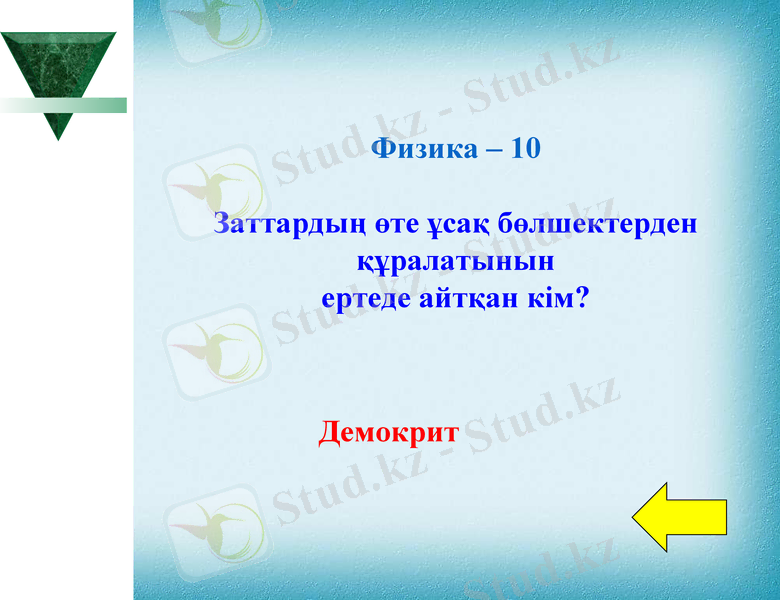 Физика – 10

Заттардың өте ұсақ бөлшектерден құралатынын ертеде айтқан кім?

Демокрит

Stud.kz - Stud.kz